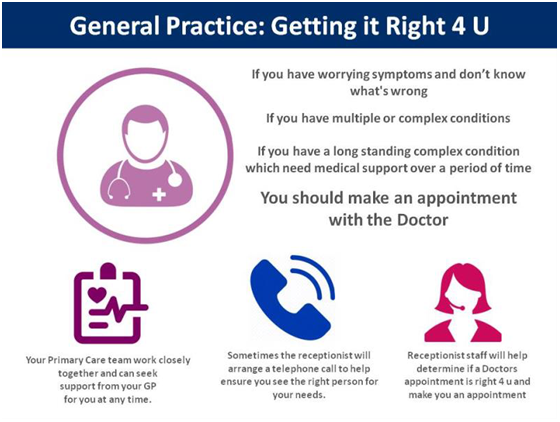 General Practice: Getting it Right 4 U

If you have worrying symptoms and don't know what's wrong

If you have multiple or complex conditions

If you have a long standing complex condition which need medical support over a period of time

You should make an appointment with the Doctor

Your Primary Care team work closely together and can seek support from your GP for you at any time.

Sometimes the receptionist will arrange a telephone call to help ensure you see the right person for your needs.

Receptionist staff will help determine if a Doctors appointment is right 4 u and make you an appointment